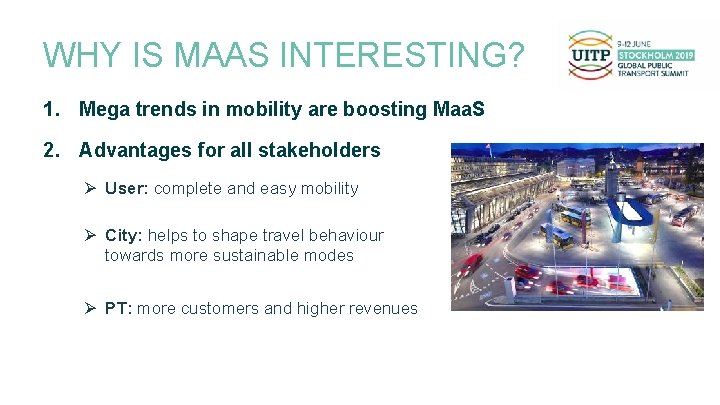 WHY IS MAAS INTERESTING?

UITP 9-12 JUNE STOCKHOLM 2019 GLOBAL PUBLIC TRANSPORT SUMMIT

1. Mega trends in mobility are boosting MaaS

2. Advantages for all stakeholders

➢ User: complete and easy mobility

➢ City: helps to shape travel behaviour towards more sustainable modes

➢ PT: more customers and higher revenues